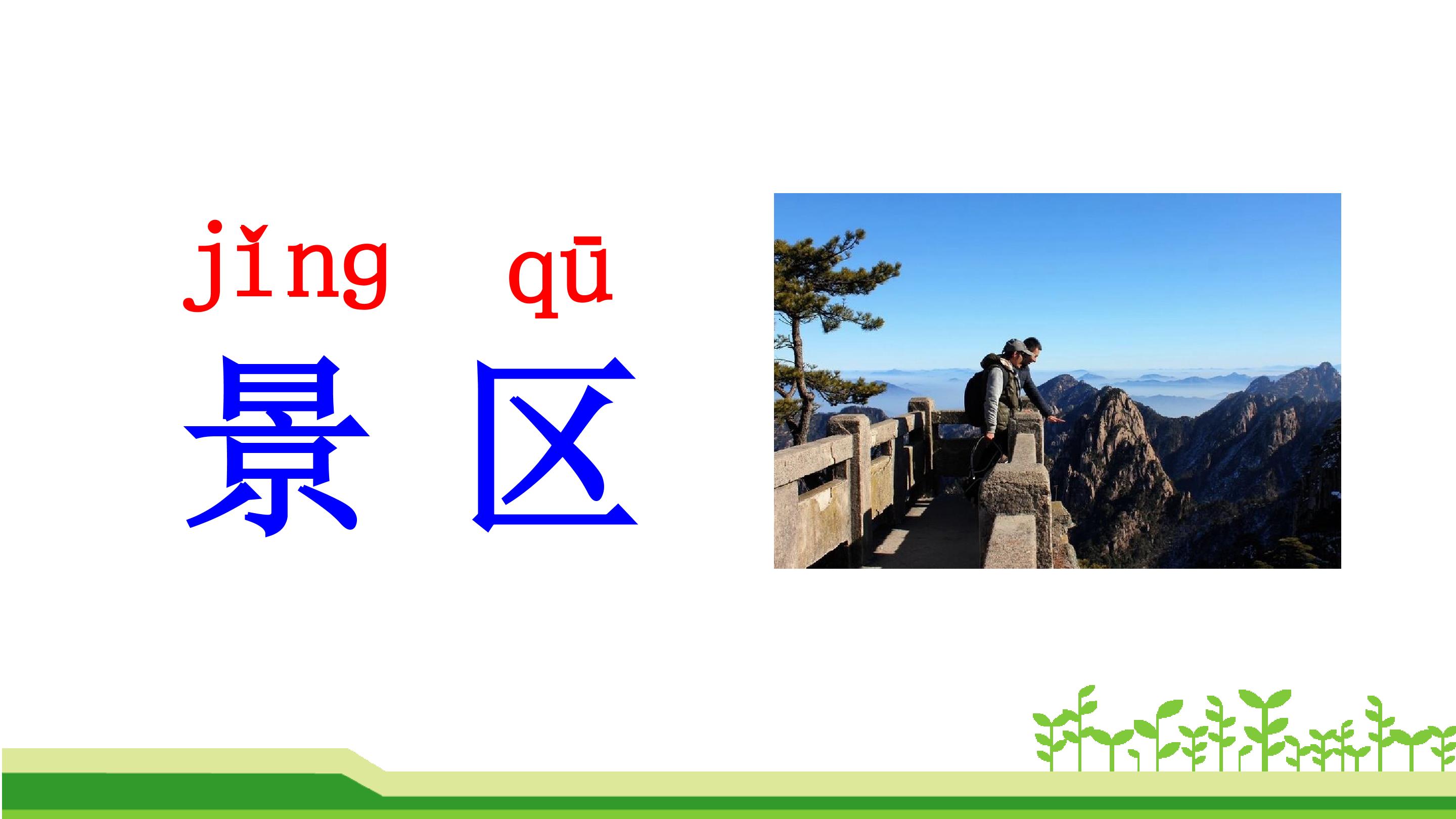 jǐng qū
景 区